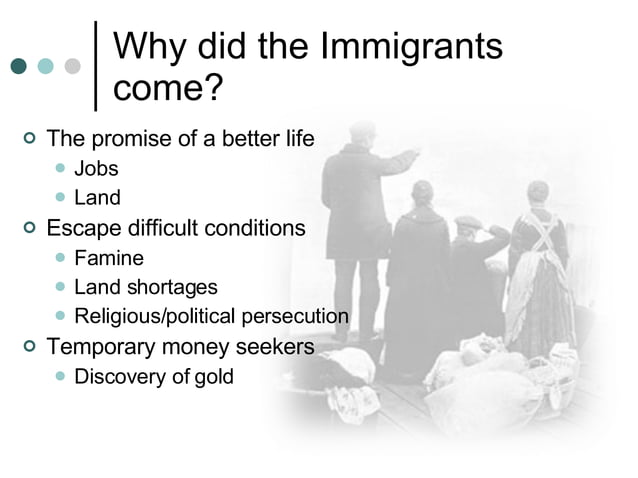 Why did the Immigrants come?

- The promise of a better life
  - Jobs
  - Land
- Escape difficult conditions
  - Famine
  - Land shortages
  - Religious/political persecution
- Temporary money seekers
  - Discovery of gold